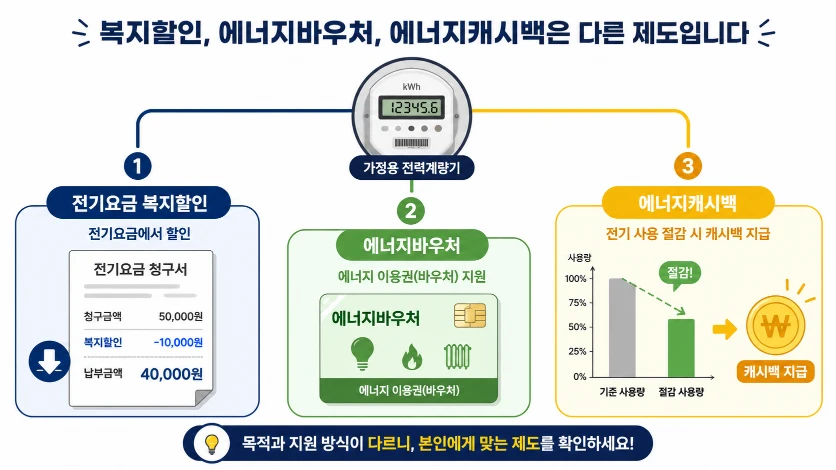 복지할인, 에너지바우처, 에너지캐시백은 다른 제도입니다

kWh
12345.6
가정용 전력계량기

1
전기요금 복지할인
전기요금에서 할인
전기요금 청구서
청구금액 50,000원
복지할인 -10,000원
납부금액 40,000원

2
에너지바우처
에너지 이용권(바우처) 지원
에너지바우처
에너지 이용권(바우처)

3
에너지캐시백
전기 사용 절감 시 캐시백 지급
사용량
100%
75%
50%
25%
0%
절감!
기준 사용량
절감 사용량
₩
캐시백 지급

목적과 지원 방식이 다르니, 본인에게 맞는 제도를 확인하세요!